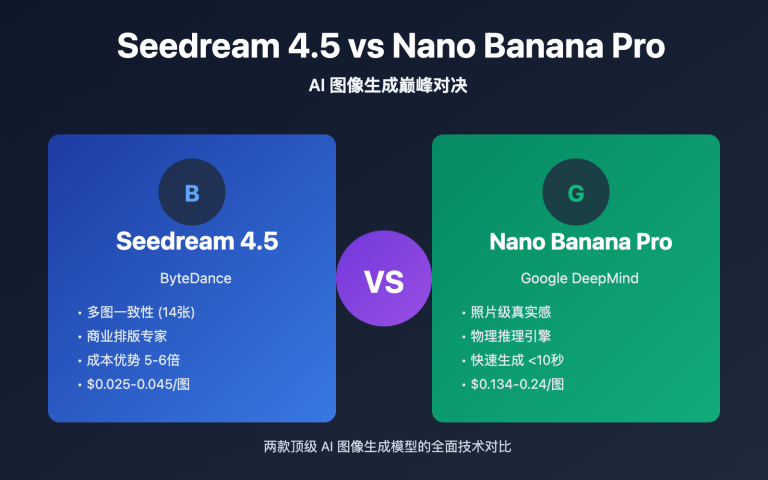 Seedream 4.5 vs Nano Banana Pro

AI 图像生成巅峰对决

B

Seedream 4.5

ByteDance

• 多图一致性 (14张)
• 商业排版专家
• 成本优势 5-6倍
• $0.025-0.045/图

VS

G

Nano Banana Pro

Google DeepMind

• 照片级真实感
• 物理推理引擎
• 快速生成 <10秒
• $0.134-0.24/图

两款顶级 AI 图像生成模型的全面技术对比